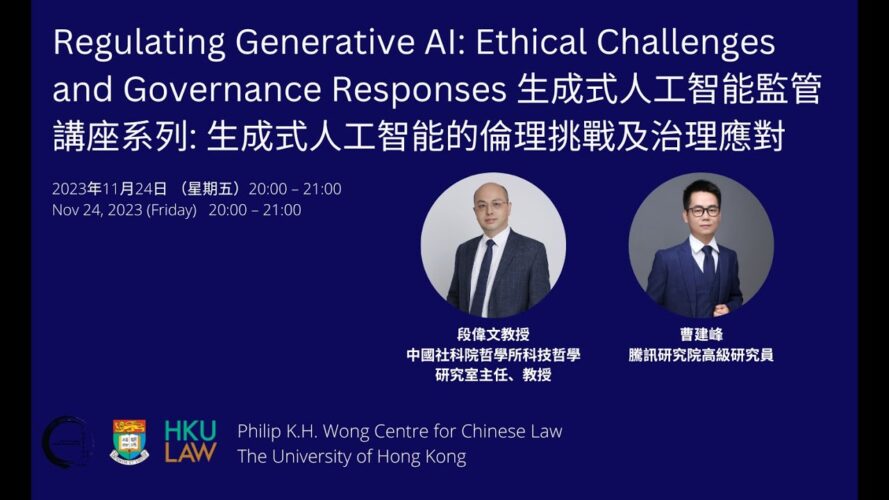 Regulating Generative AI: Ethical Challenges and Governance Responses 生成式人工智能監管講座系列: 生成式人工智能的倫理挑戰及治理應對

2023年11月24日 （星期五）20:00 – 21:00
Nov 24, 2023 (Friday) 20:00 – 21:00

段偉文教授
中國社科院哲學所科技哲學研究室主任、教授

曹建峰
騰訊研究院高級研究員

HKU LAW

Philip K.H. Wong Centre for Chinese Law
The University of Hong Kong